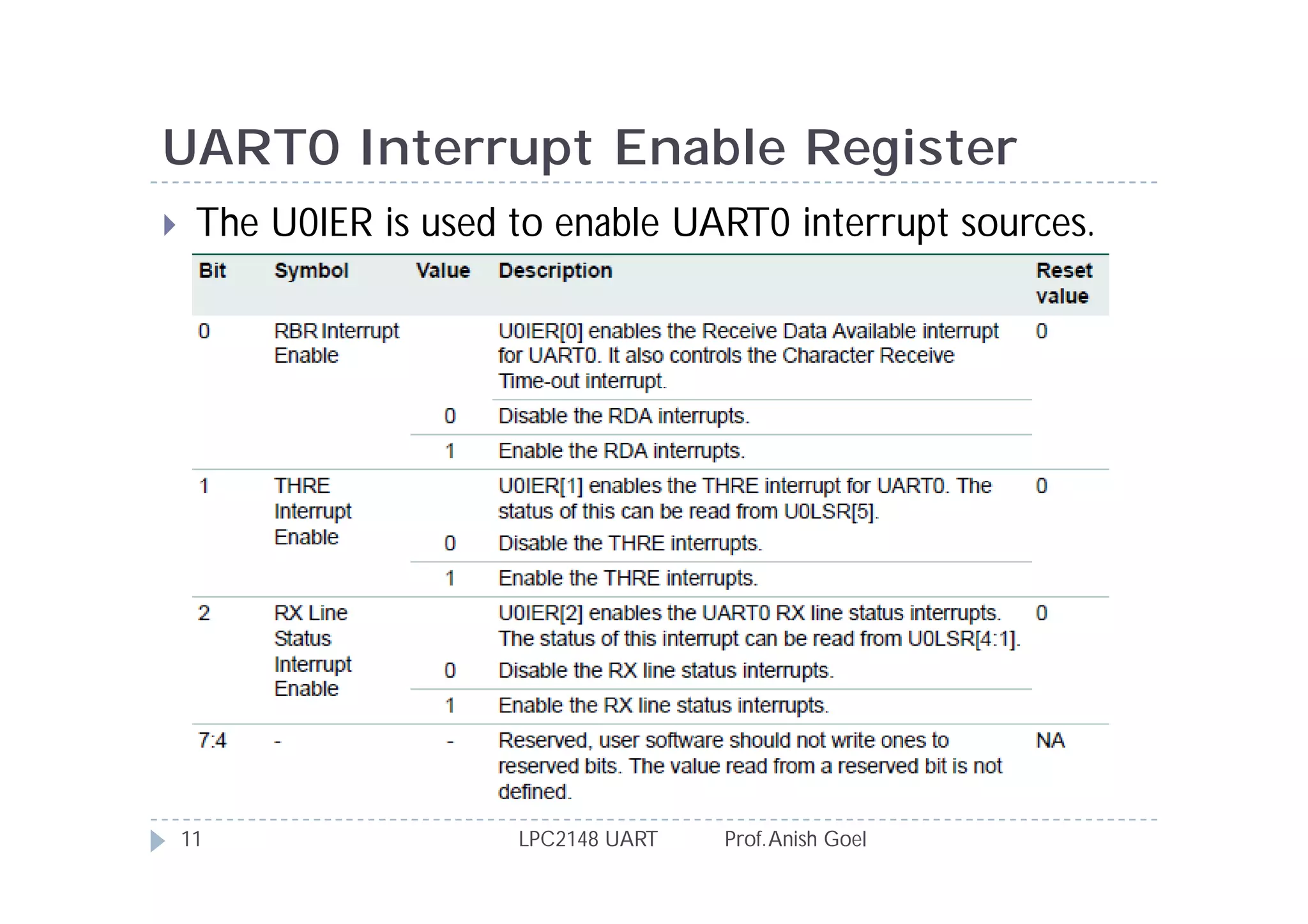 UART0 Interrupt Enable Register

The U0IER is used to enable UART0 interrupt sources.

| Bit | Symbol | Value | Description | Reset value |
|---|---|---|---|---|
| 0 | RBR Interrupt Enable | | U0IER[0] enables the Receive Data Available interrupt for UART0. It also controls the Character Receive Time-out interrupt. | 0 |
| | | 0 | Disable the RDA interrupts. | |
| | | 1 | Enable the RDA interrupts. | |
| 1 | THRE Interrupt Enable | | U0IER[1] enables the THRE interrupt for UART0. The status of this can be read from U0LSR[5]. | 0 |
| | | 0 | Disable the THRE interrupts. | |
| | | 1 | Enable the THRE interrupts. | |
| 2 | RX Line Status Interrupt Enable | | U0IER[2] enables the UART0 RX line status interrupts. The status of this interrupt can be read from U0LSR[4:1]. | 0 |
| | | 0 | Disable the RX line status interrupts. | |
| | | 1 | Enable the RX line status interrupts. | |
| 7:4 | - | - | Reserved, user software should not write ones to reserved bits. The value read from a reserved bit is not defined. | NA |

11 LPC2148 UART Prof. Anish Goel